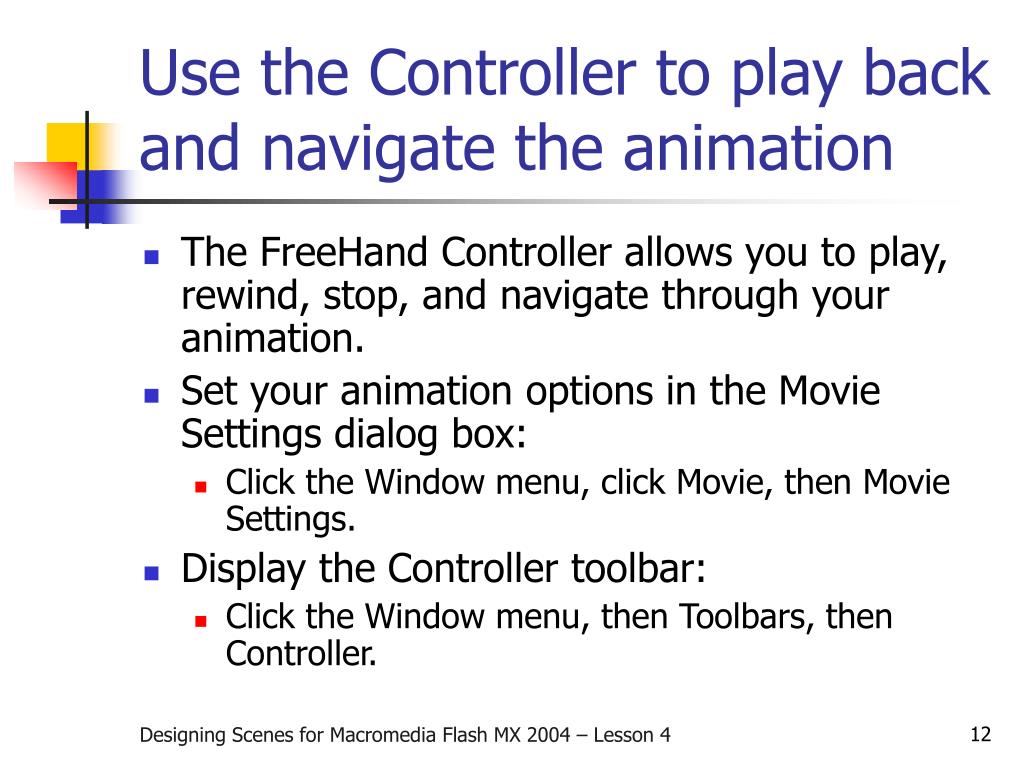 Use the Controller to play back and navigate the animation

- The FreeHand Controller allows you to play, rewind, stop, and navigate through your animation.
- Set your animation options in the Movie Settings dialog box:
  - Click the Window menu, click Movie, then Movie Settings.
- Display the Controller toolbar:
  - Click the Window menu, then Toolbars, then Controller.

Designing Scenes for Macromedia Flash MX 2004 – Lesson 4

12